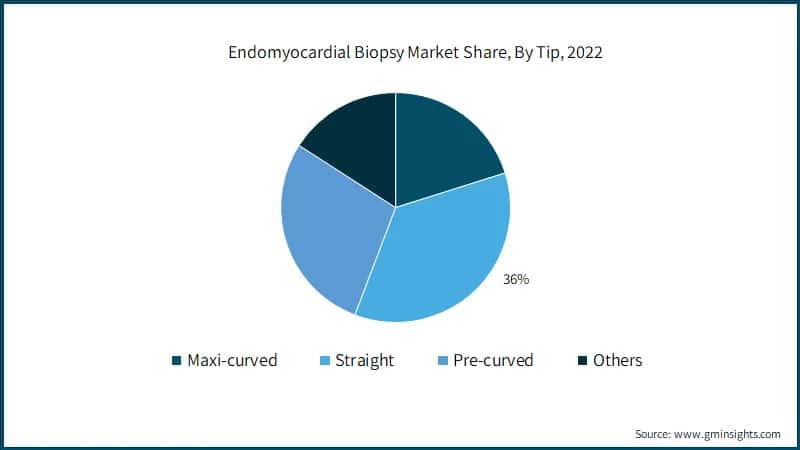 Endomyocardial Biopsy Market Share, By Tip, 2022

36%

Maxi-curved Straight Pre-curved Others

Source: www.gminsights.com